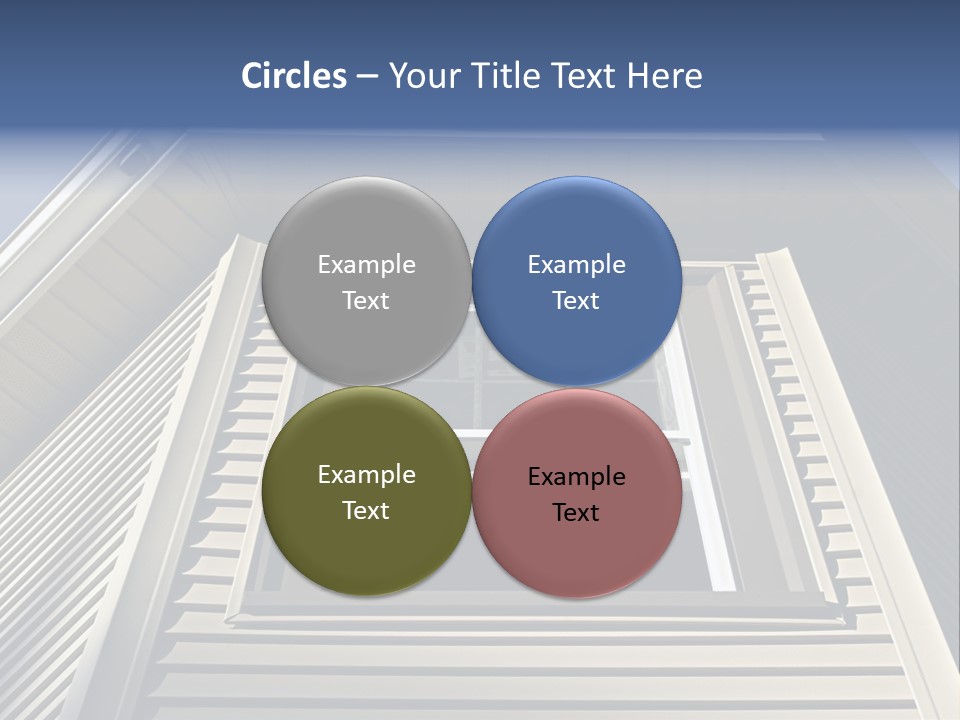 Circles – Your Title Text Here

Example Text

Example Text

Example Text

Example Text